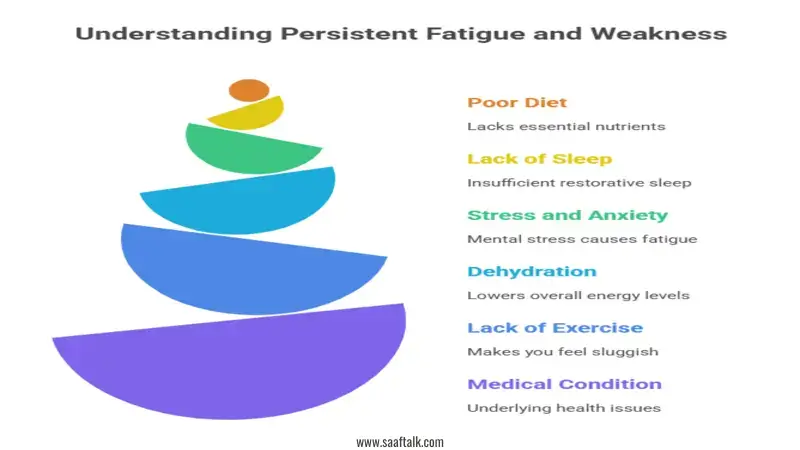 Understanding Persistent Fatigue and Weakness

Poor Diet
Lacks essential nutrients

Lack of Sleep
Insufficient restorative sleep

Stress and Anxiety
Mental stress causes fatigue

Dehydration
Lowers overall energy levels

Lack of Exercise
Makes you feel sluggish

Medical Condition
Underlying health issues

www.saaftalk.com